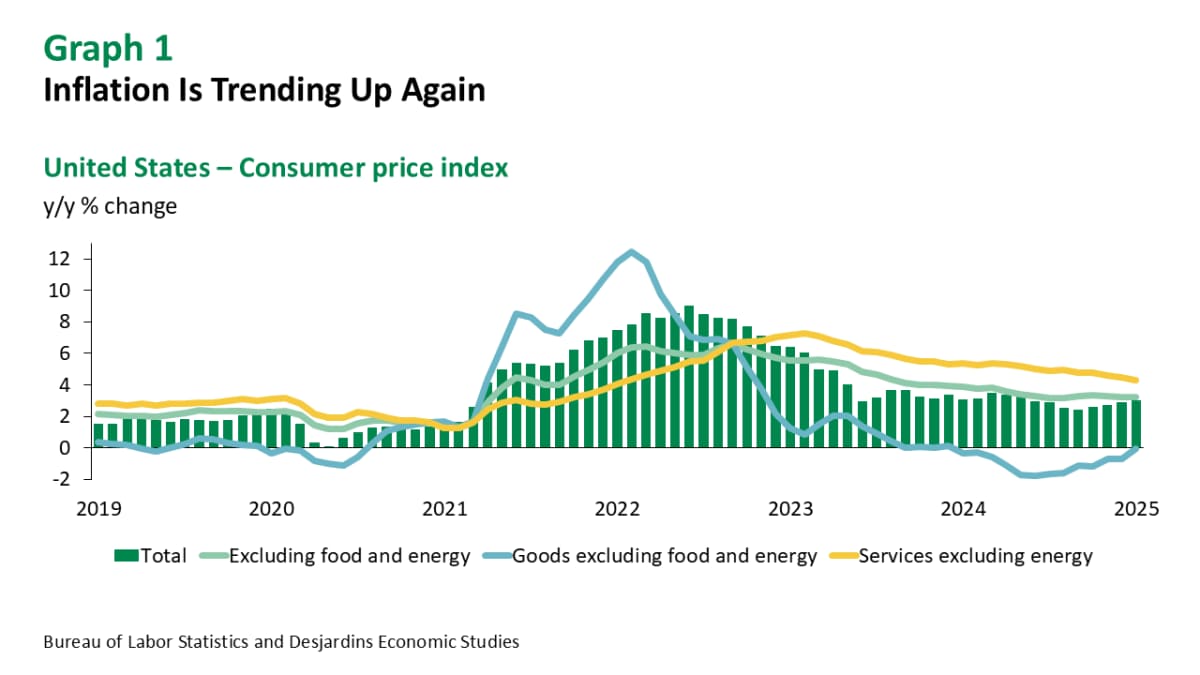 Graph 1
Inflation Is Trending Up Again

United States – Consumer price index
y/y % change

12
10
8
6
4
2
0
-2

2019 2020 2021 2022 2023 2024 2025

Total Excluding food and energy Goods excluding food and energy Services excluding energy

Bureau of Labor Statistics and Desjardins Economic Studies